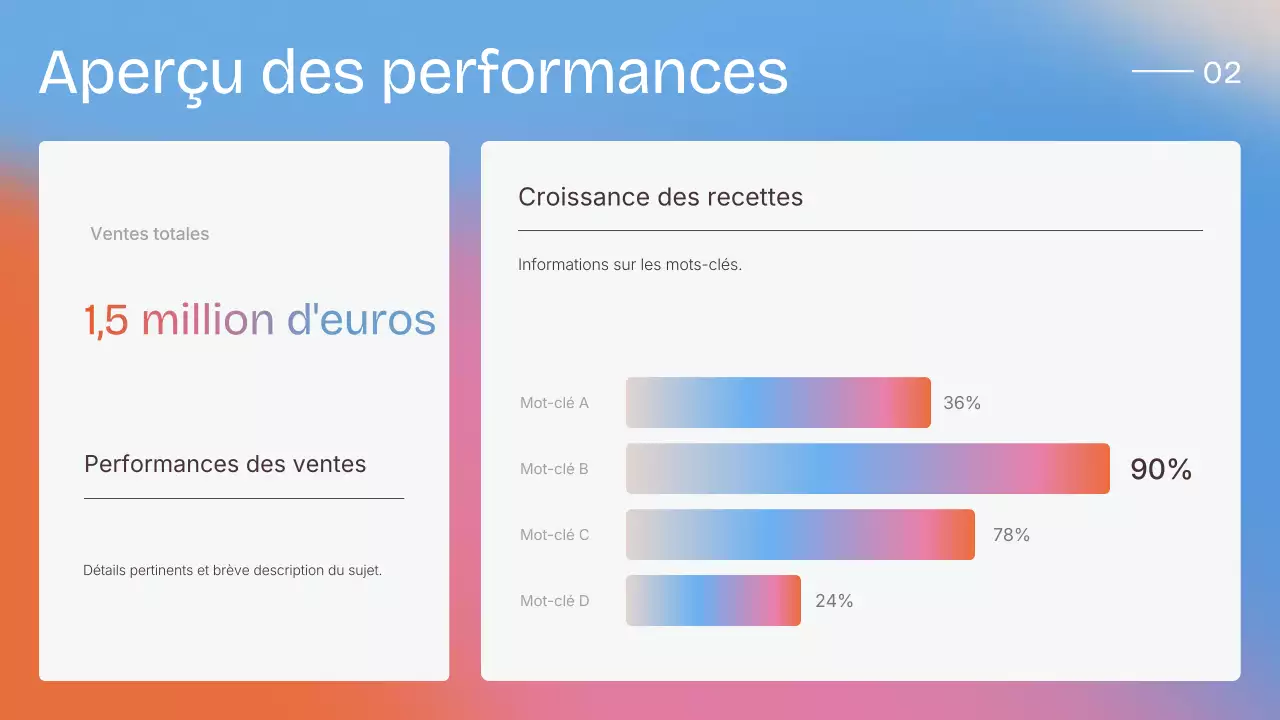 Aperçu des performances

02

Ventes totales

1,5 million d'euros

Performances des ventes

Détails pertinents et brève description du sujet.

Croissance des recettes

Informations sur les mots-clés.

Mot-clé A 36%
Mot-clé B 90%
Mot-clé C 78%
Mot-clé D 24%